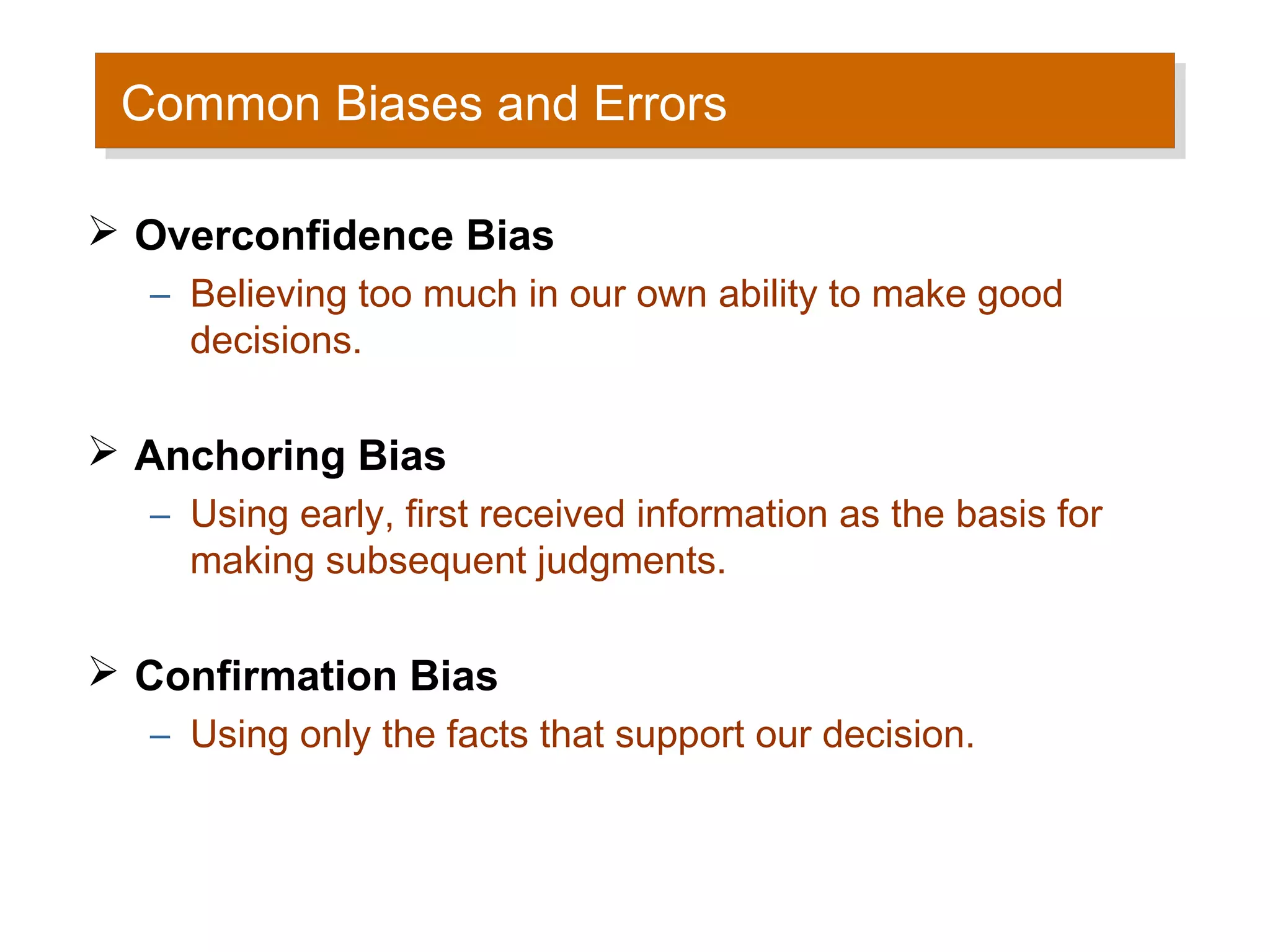 Common Biases and Errors

➢ Overconfidence Bias

– Believing too much in our own ability to make good decisions.

➢ Anchoring Bias

– Using early, first received information as the basis for making subsequent judgments.

➢ Confirmation Bias

– Using only the facts that support our decision.